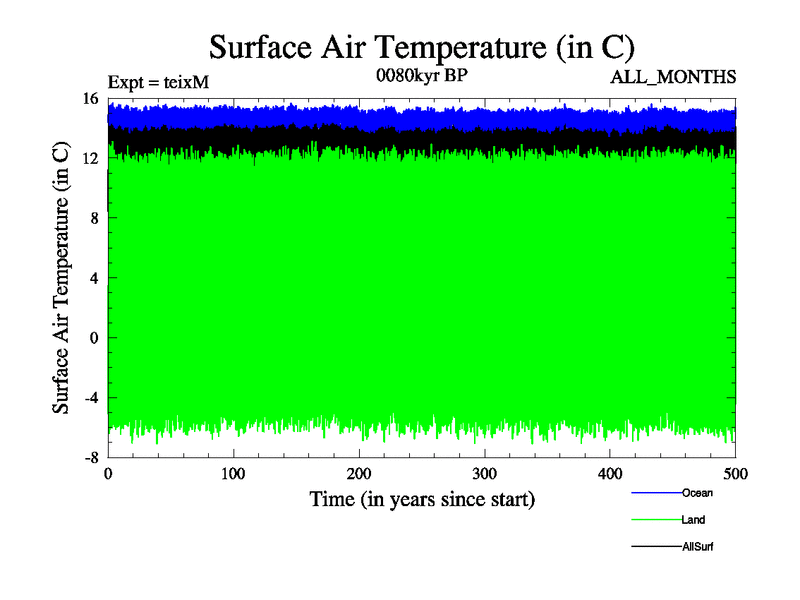 Surface Air Temperature (in C)

Expt = teixM

0080kyr BP

ALL_MONTHS

Surface Air Temperature (in C)

16
12
8
4
0
-4
-8

0
100
200
300
400
500

Time (in years since start)

Ocean
Land
AllSurf